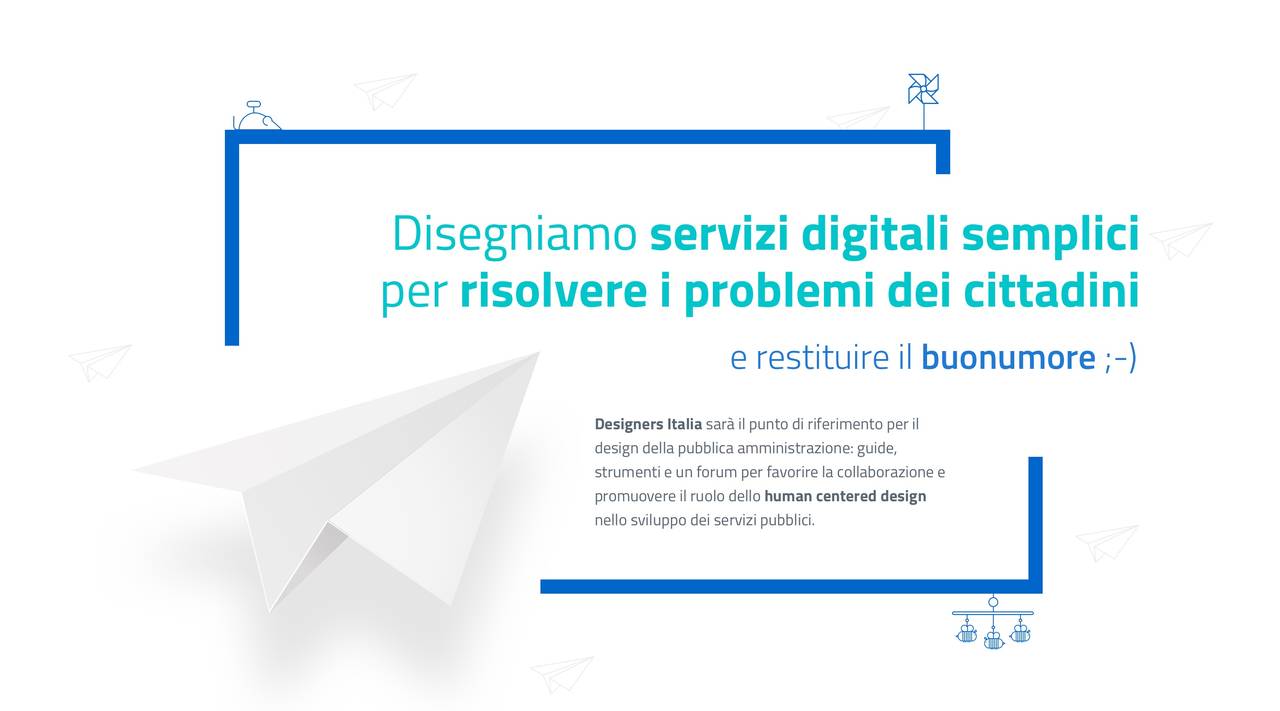 Disegniamo servizi digitali semplici per risolvere i problemi dei cittadini

e restituire il buonumore ;-)

Designers Italia sarà il punto di riferimento per il design della pubblica amministrazione: guide, strumenti e un forum per favorire la collaborazione e promuovere il ruolo dello human centered design nello sviluppo dei servizi pubblici.